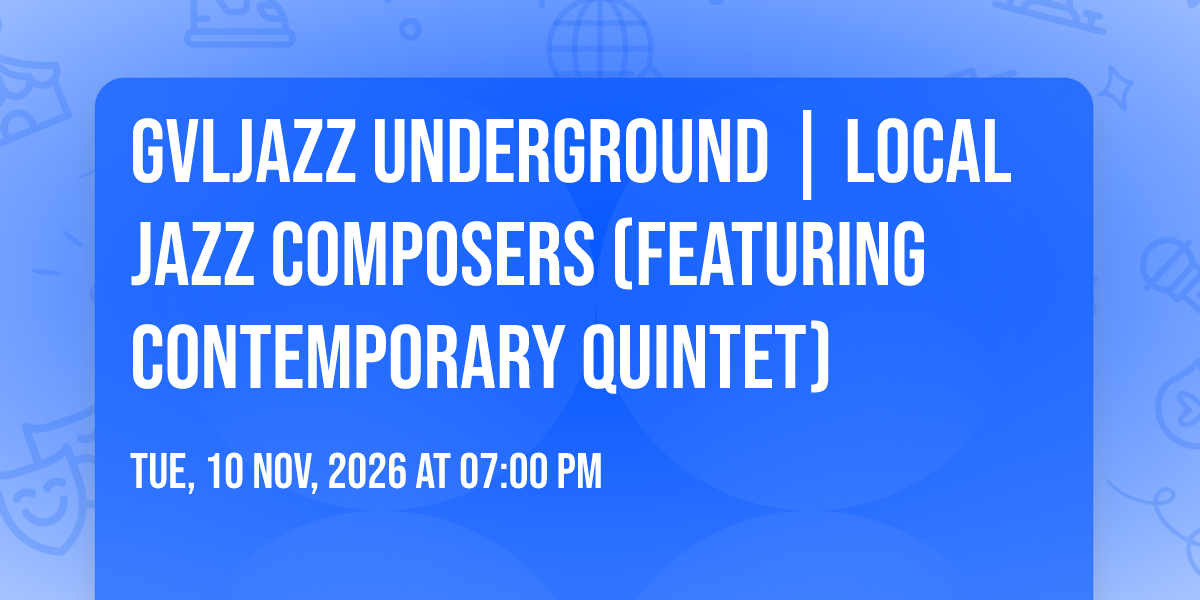 GVLJAZZ UNDERGROUND | LOCAL JAZZ COMPOSERS (FEATURING CONTEMPORARY QUINTET)

TUE, 10 NOV, 2026 AT 07:00 PM